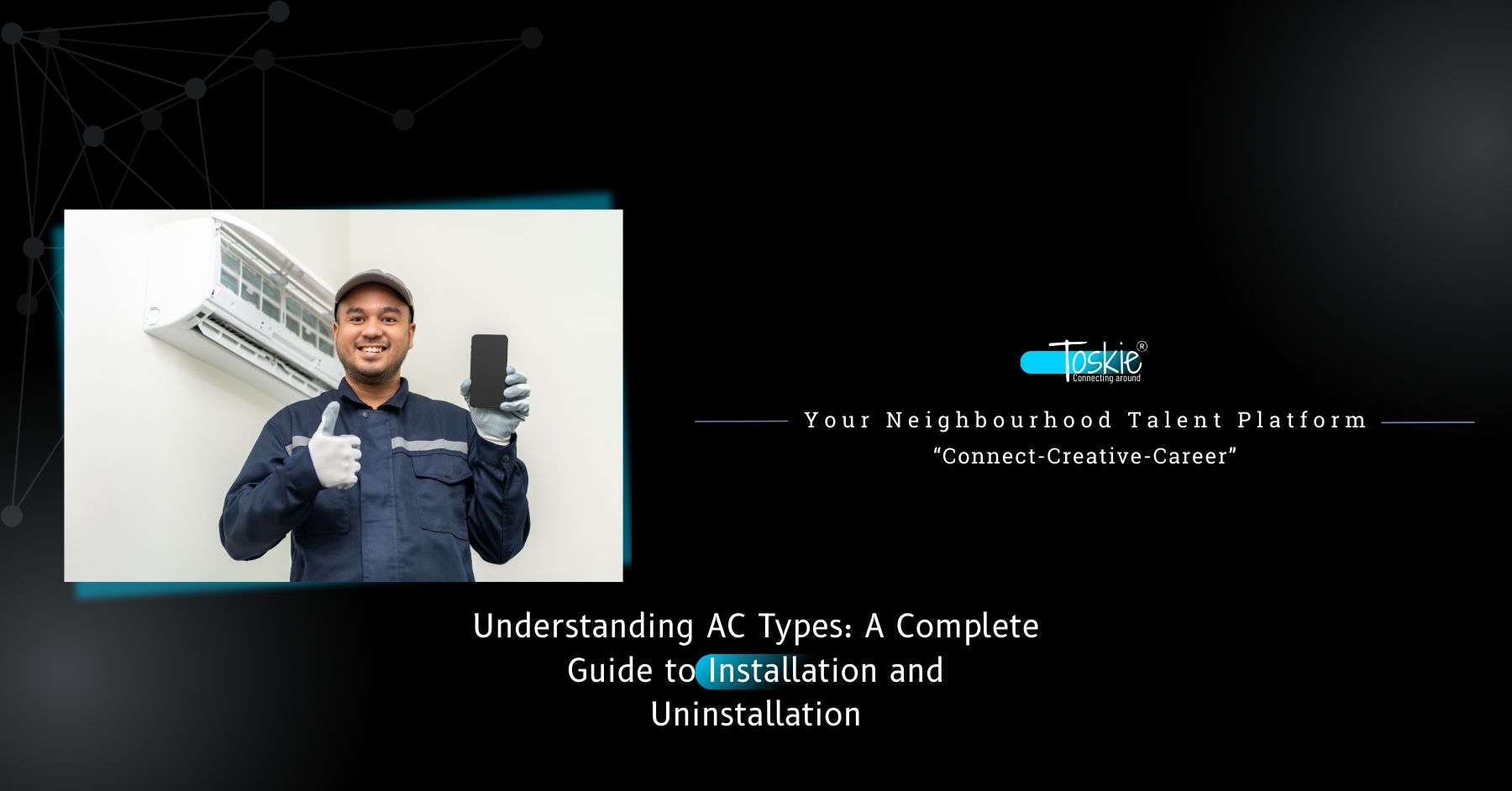 Toskie®
Connecting around

Your Neighbourhood Talent Platform
“Connect-Creative-Career”

Understanding AC Types: A Complete Guide to Installation and Uninstallation